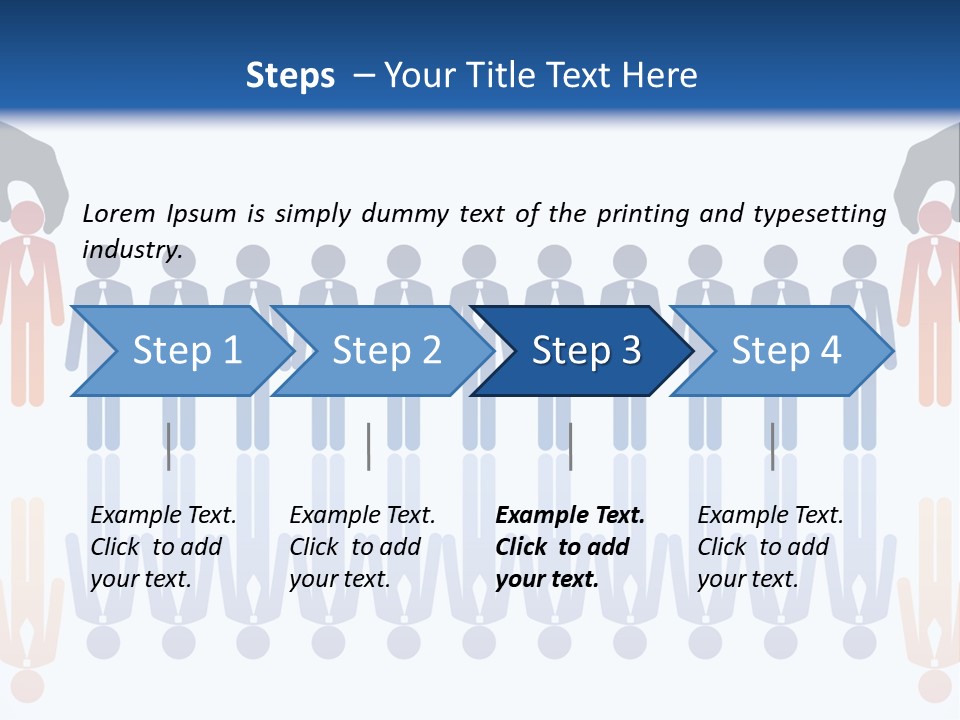 Steps – Your Title Text Here

Lorem Ipsum is simply dummy text of the printing and typesetting industry.

Step 1

Step 2

Step 3

Step 4

Example Text. Click to add your text.

Example Text. Click to add your text.

Example Text. Click to add your text.

Example Text. Click to add your text.